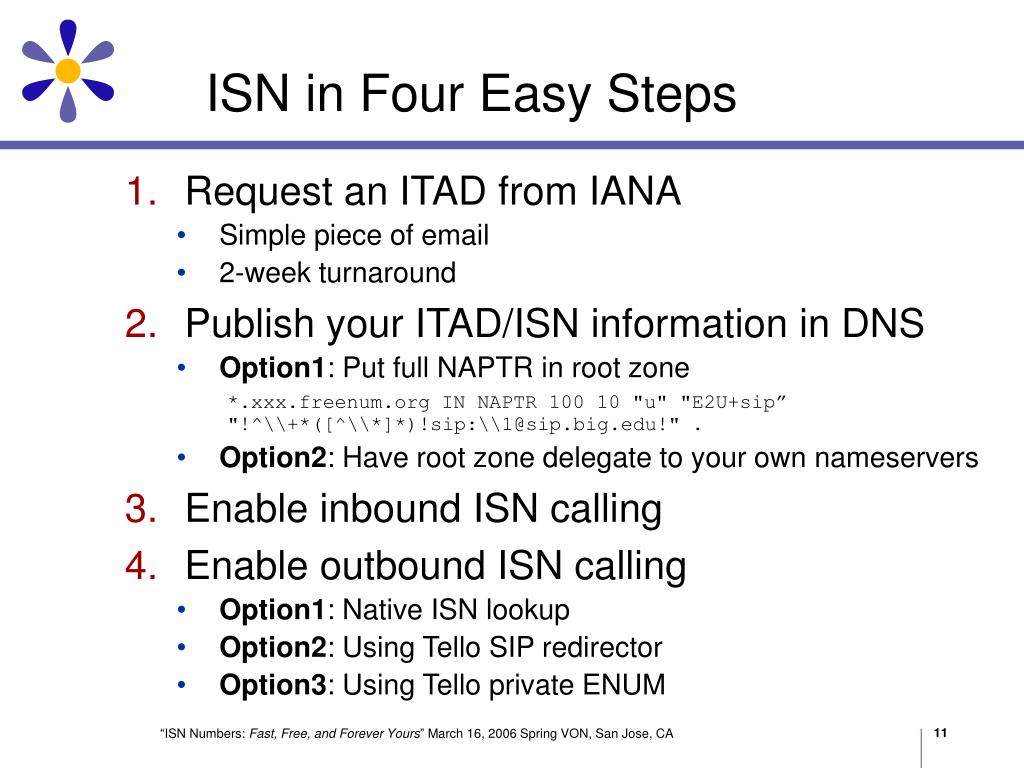 ISN in Four Easy Steps

1. Request an ITAD from IANA
• Simple piece of email
• 2-week turnaround

2. Publish your ITAD/ISN information in DNS
• Option1: Put full NAPTR in root zone

*.xxx.freenum.org IN NAPTR 100 10 "u" "E2U+sip” "!^\\+*([^\\*]*)!sip:\\1@sip.big.edu!" .

• Option2: Have root zone delegate to your own nameservers

3. Enable inbound ISN calling

4. Enable outbound ISN calling
• Option1: Native ISN lookup
• Option2: Using Tello SIP redirector
• Option3: Using Tello private ENUM

“ISN Numbers: Fast, Free, and Forever Yours” March 16, 2006 Spring VON, San Jose, CA

11